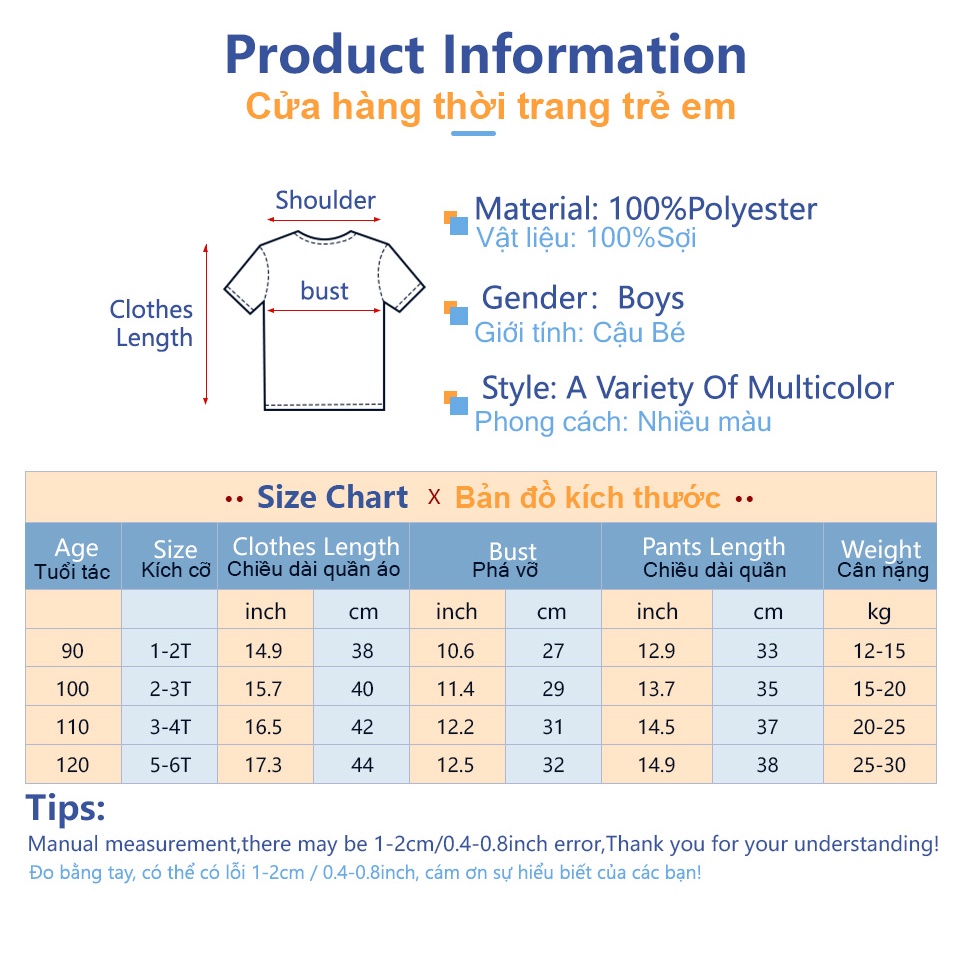 Product Information
Cửa hàng thời trang trẻ em

Shoulder
bust
Clothes Length

Material: 100%Polyester
Vật liệu: 100%Sợi

Gender: Boys
Giới tính: Cậu Bé

Style: A Variety Of Multicolor
Phong cách: Nhiều màu

•• Size Chart x Bản đồ kích thước ••

| Age Tuổi tác | Size Kích cỡ | Clothes Length Chiều dài quần áo | | Bust Phá vỡ | | Pants Length Chiều dài quần | | Weight Cân nặng |
|---|---|---|---|---|---|---|---|---|
| | | inch | cm | inch | cm | inch | cm | kg |
| 90 | 1-2T | 14.9 | 38 | 10.6 | 27 | 12.9 | 33 | 12-15 |
| 100 | 2-3T | 15.7 | 40 | 11.4 | 29 | 13.7 | 35 | 15-20 |
| 110 | 3-4T | 16.5 | 42 | 12.2 | 31 | 14.5 | 37 | 20-25 |
| 120 | 5-6T | 17.3 | 44 | 12.5 | 32 | 14.9 | 38 | 25-30 |

Tips:
Manual measurement,there may be 1-2cm/0.4-0.8inch error,Thank you for your understanding!
Đo bằng tay, có thể có lỗi 1-2cm / 0.4-0.8inch, cám ơn sự hiểu biết của các bạn!